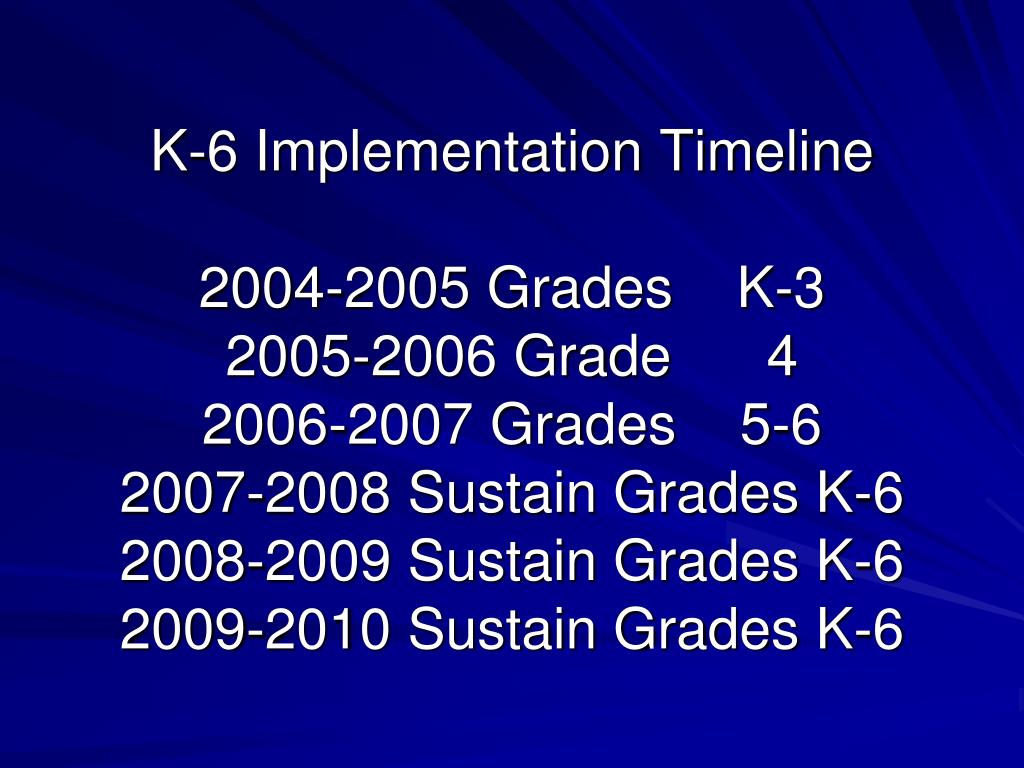 K-6 Implementation Timeline

2004-2005 Grades K-3
2005-2006 Grade 4
2006-2007 Grades 5-6
2007-2008 Sustain Grades K-6
2008-2009 Sustain Grades K-6
2009-2010 Sustain Grades K-6